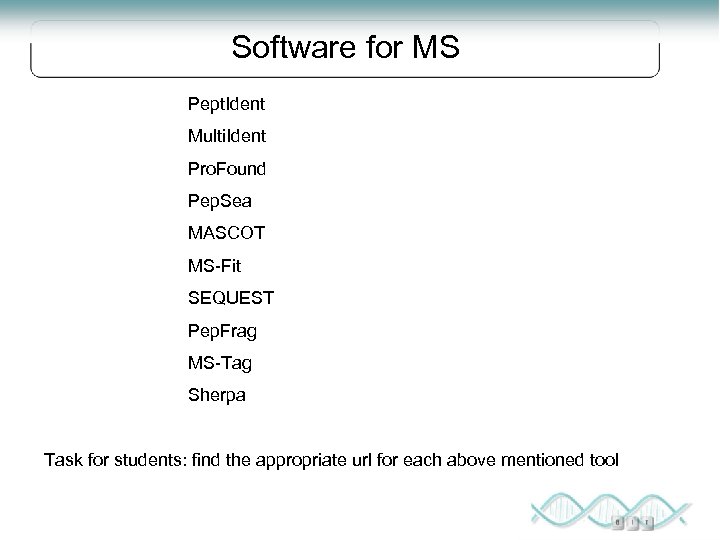 Software for MS

PeptIdent

MultiIdent

ProFound

PepSea

MASCOT

MS-Fit

SEQUEST

PepFrag

MS-Tag

Sherpa

Task for students: find the appropriate url for each above mentioned tool